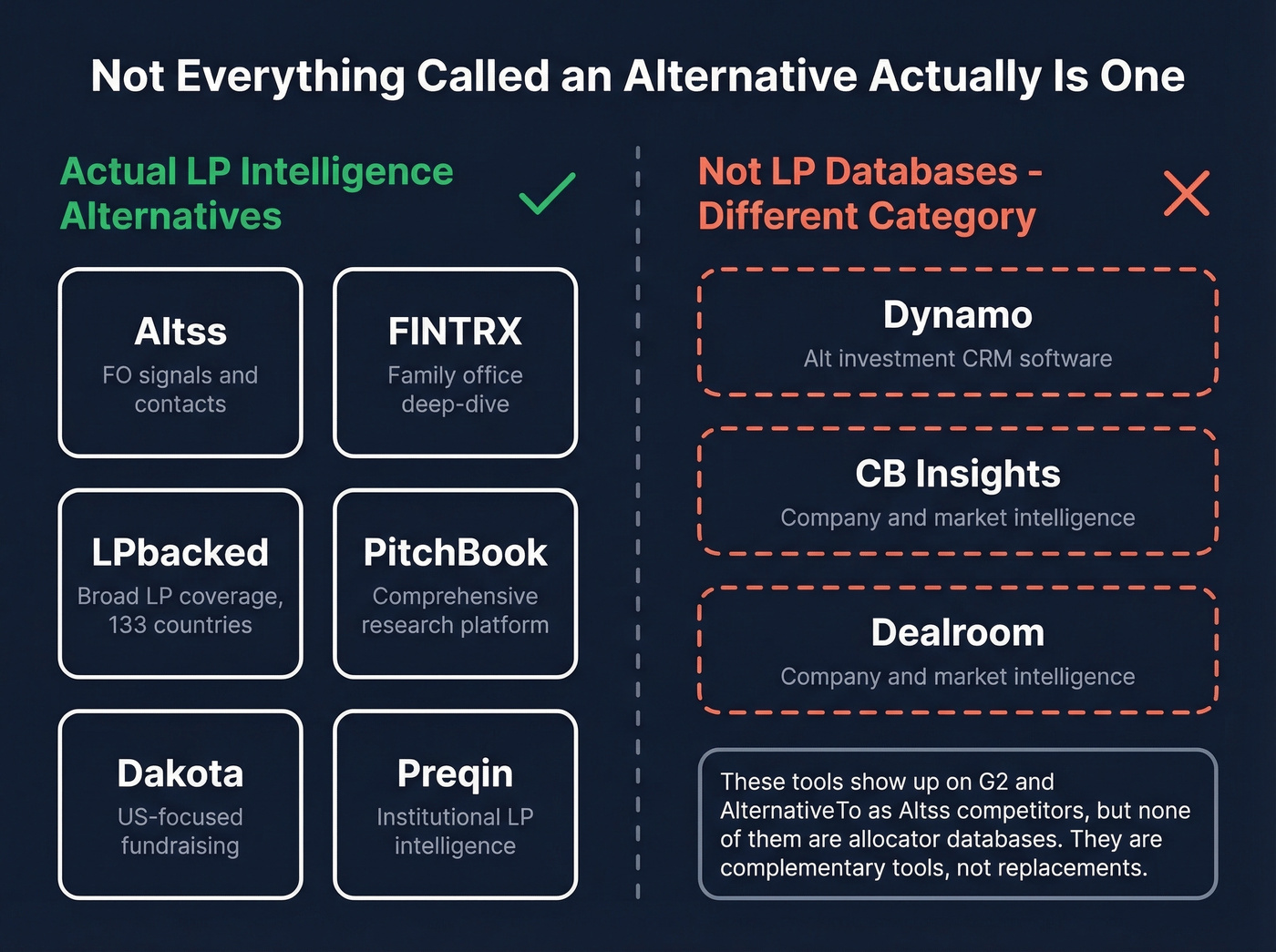 Not Everything Called an Alternative Actually Is One

Actual LP Intelligence Alternatives

Altss
FO signals and contacts

FINTRX
Family office deep-dive

LPbacked
Broad LP coverage, 133 countries

PitchBook
Comprehensive research platform

Dakota
US-focused fundraising

Preqin
Institutional LP intelligence

Not LP Databases - Different Category

Dynamo
Alt investment CRM software

CB Insights
Company and market intelligence

Dealroom
Company and market intelligence

These tools show up on G2 and AlternativeTo as Altss competitors, but none of them are allocator databases. They are complementary tools, not replacements.